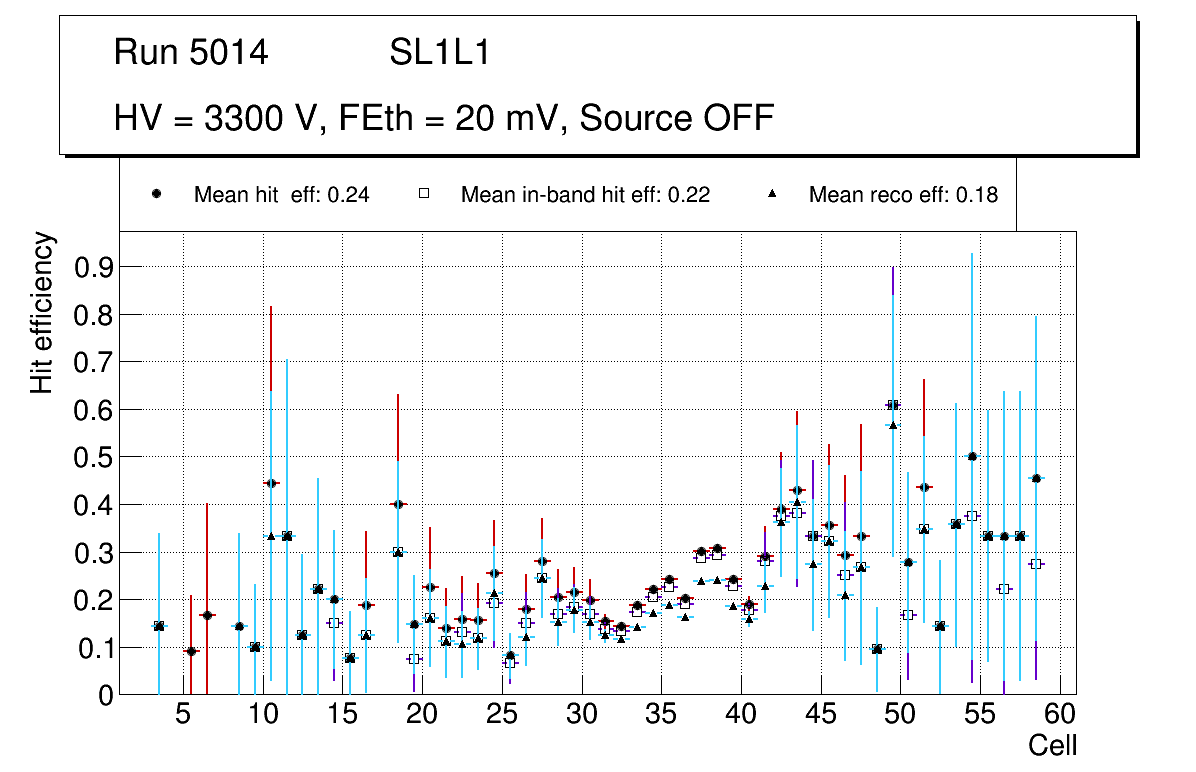 Run 5014 SL1L1

HV = 3300 V, FEth = 20 mV, Source OFF

Mean hit eff: 0.24
Mean in-band hit eff: 0.22
Mean reco eff: 0.18

Hit efficiency

0.9
0.8
0.7
0.6
0.5
0.4
0.3
0.2
0.1
0

5 10 15 20 25 30 35 40 45 50 55 60

Cell